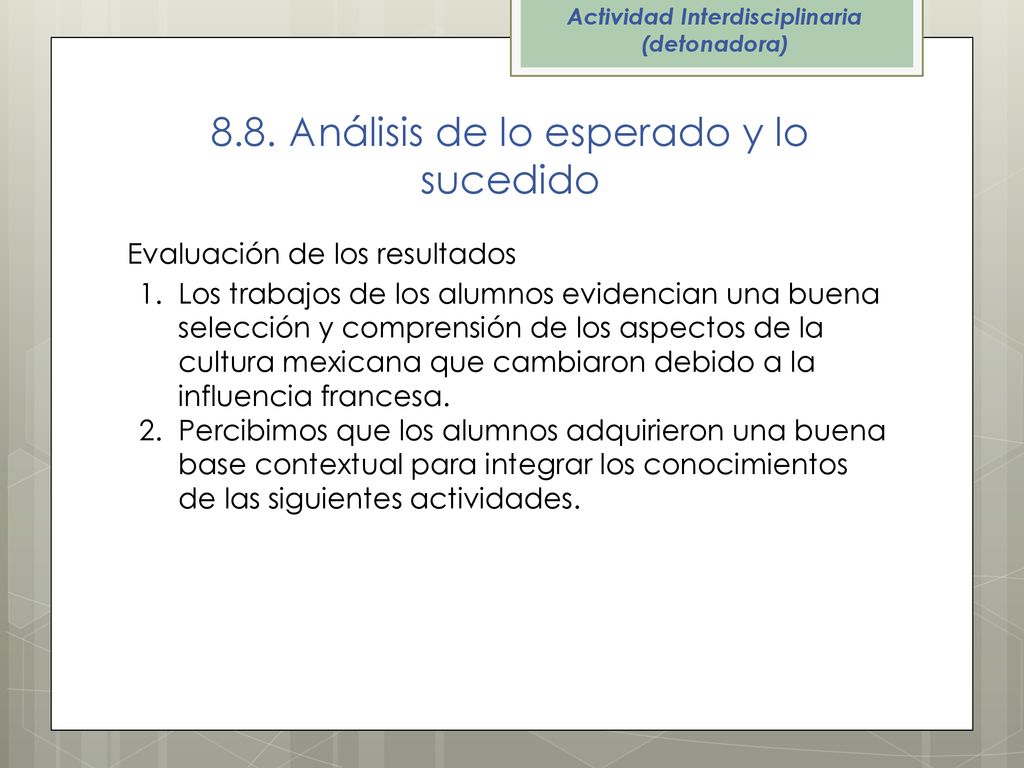 Actividad Interdisciplinaria (detonadora)

8.8. Análisis de lo esperado y lo sucedido

Evaluación de los resultados

1. Los trabajos de los alumnos evidencian una buena selección y comprensión de los aspectos de la cultura mexicana que cambiaron debido a la influencia francesa.
2. Percibimos que los alumnos adquirieron una buena base contextual para integrar los conocimientos de las siguientes actividades.